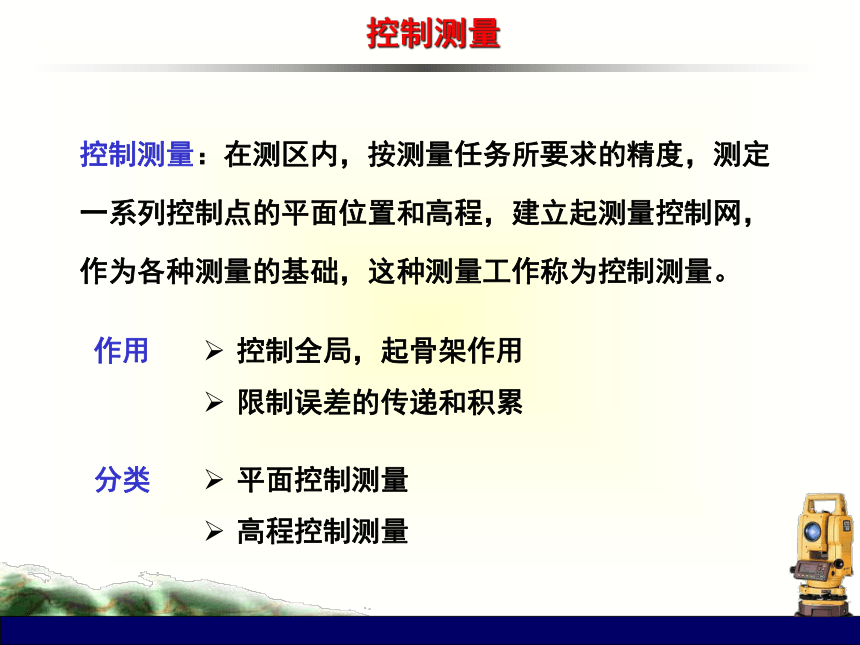 控制测量

控制测量：在测区内，按测量任务所要求的精度，测定一系列控制点的平面位置和高程，建立起测量控制网，作为各种测量的基础，这种测量工作称为控制测量。

作用

➢ 控制全局，起骨架作用

➢ 限制误差的传递和积累

分类

➢ 平面控制测量

➢ 高程控制测量